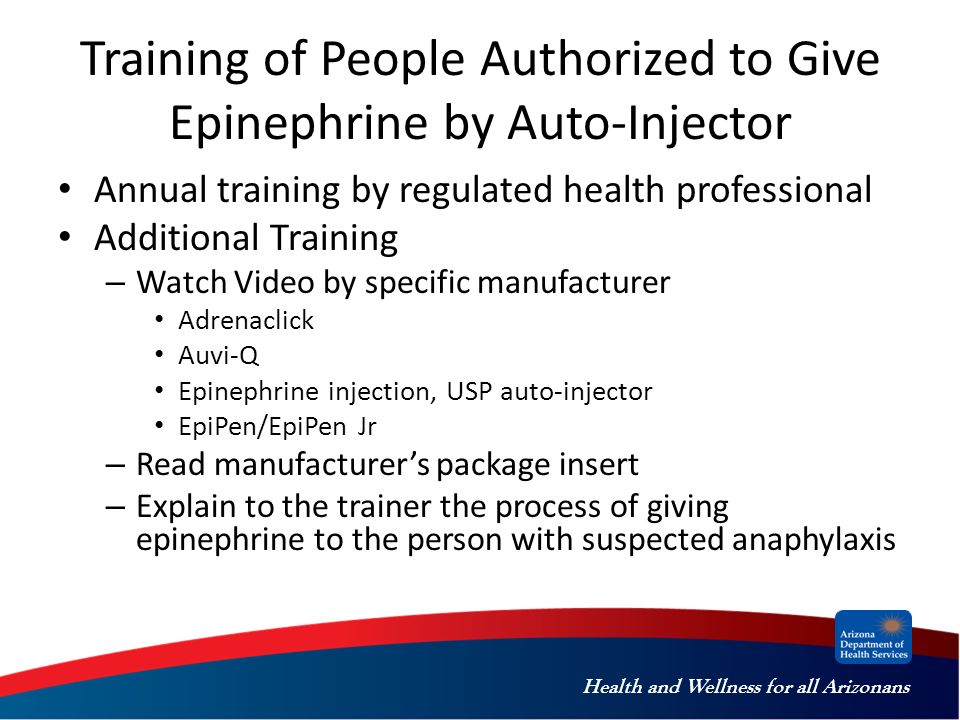 Training of People Authorized to Give Epinephrine by Auto-Injector

• Annual training by regulated health professional
• Additional Training
– Watch Video by specific manufacturer
• Adrenaclick
• Auvi-Q
• Epinephrine injection, USP auto-injector
• EpiPen/EpiPen Jr
– Read manufacturer's package insert
– Explain to the trainer the process of giving epinephrine to the person with suspected anaphylaxis

Arizona Department of Health Services

Health and Wellness for all Arizonans